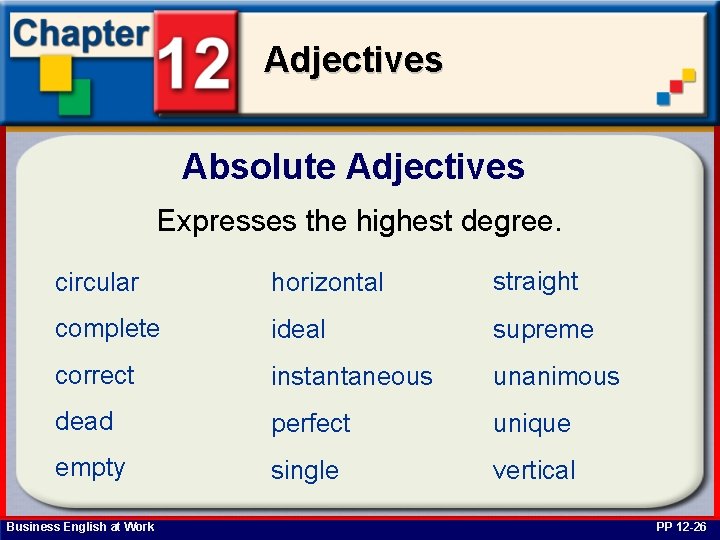 Chapter 12 Adjectives

Absolute Adjectives

Expresses the highest degree.

circular
complete
correct
dead
empty

horizontal
ideal
instantaneous
perfect
single

straight
supreme
unanimous
unique
vertical

Business English at Work

PP 12-26